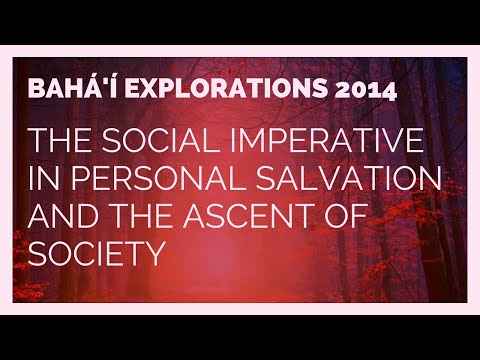 BAHÁ'Í EXPLORATIONS 2014

THE SOCIAL IMPERATIVE IN PERSONAL SALVATION AND THE ASCENT OF SOCIETY